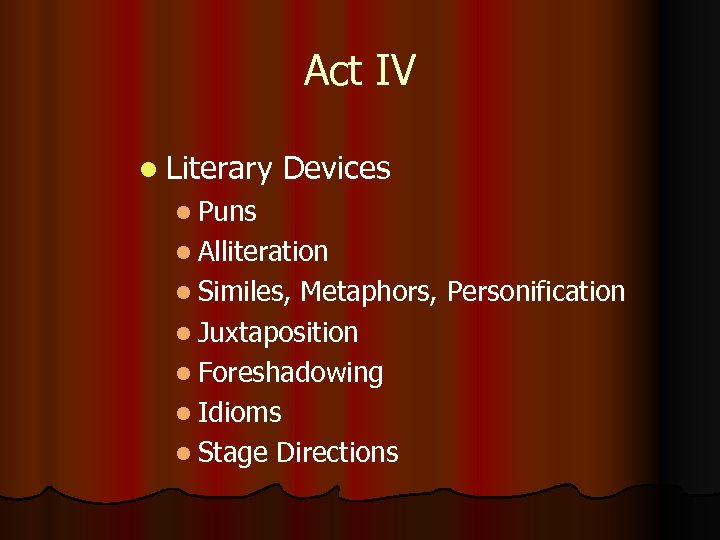 Act IV

- Literary Devices
  - Puns
  - Alliteration
  - Similes, Metaphors, Personification
  - Juxtaposition
  - Foreshadowing
  - Idioms
  - Stage Directions